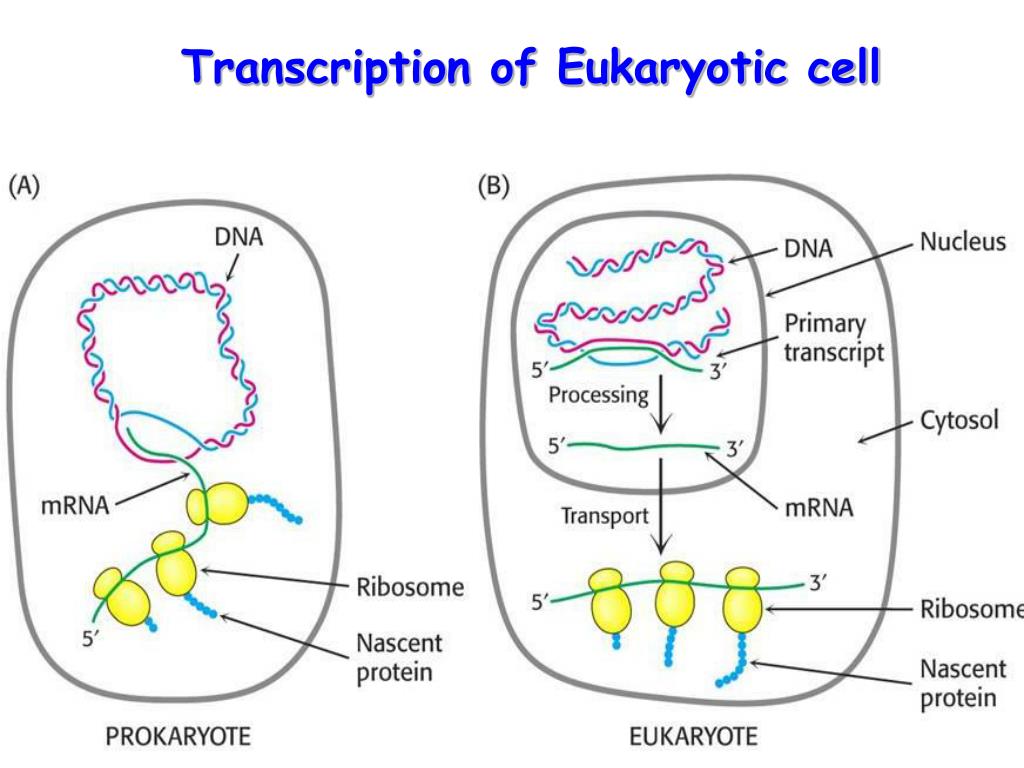 Transcription of Eukaryotic cell

(A)

DNA

mRNA

Ribosome

Nascent protein

5′

PROKARYOTE

(B)

DNA

Nucleus

Primary transcript

5′

3′

Processing

5′

3′

Cytosol

mRNA

Transport

5′

3′

Ribosome

Nascent protein

EUKARYOTE